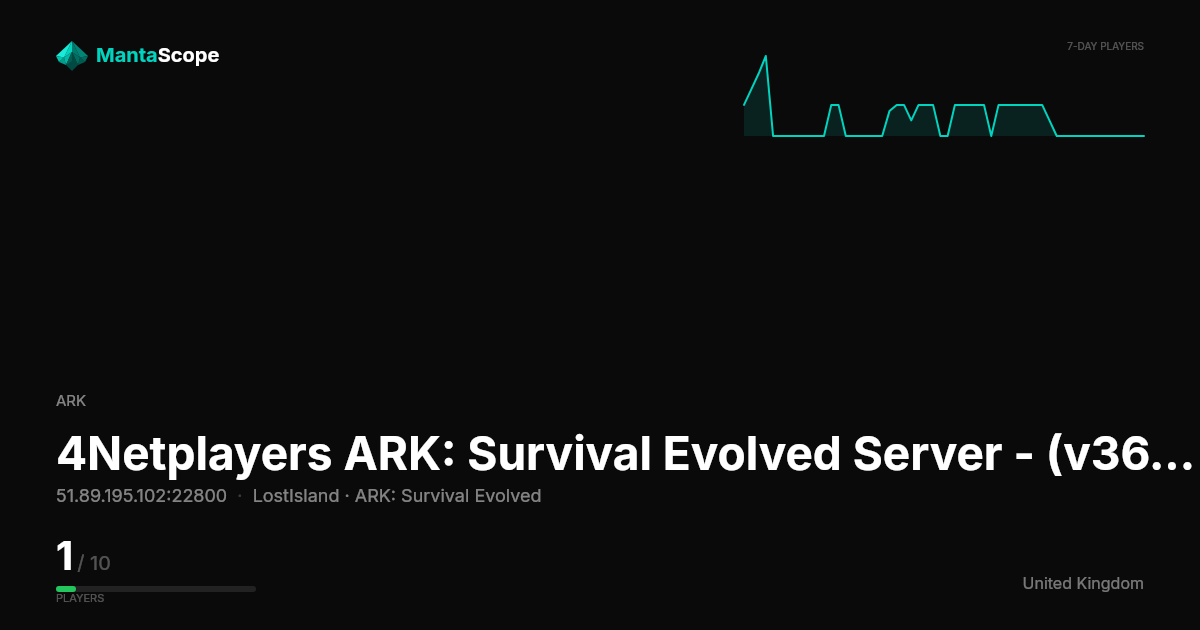 MantaScope

7-DAY PLAYERS

ARK

4Netplayers ARK: Survival Evolved Server - (v36…

51.89.195.102:22800 · LostIsland · ARK: Survival Evolved

1 / 10

PLAYERS

United Kingdom